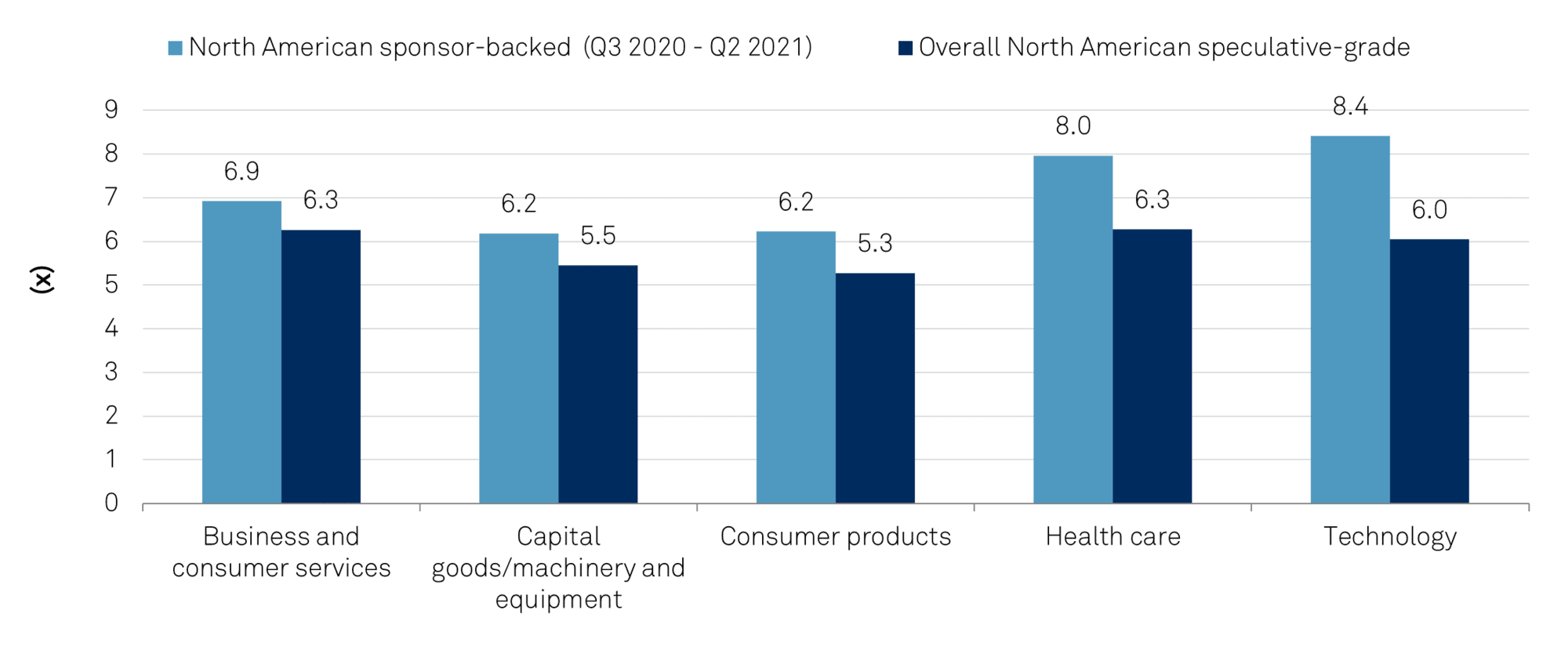 North American sponsor-backed (Q3 2020 - Q2 2021)
Overall North American speculative-grade

(x)

9
8
7
6
5
4
3
2
1
0

6.9
6.3
6.2
5.5
6.2
5.3
8.0
6.3
8.4
6.0

Business and consumer services
Capital goods/machinery and equipment
Consumer products
Health care
Technology